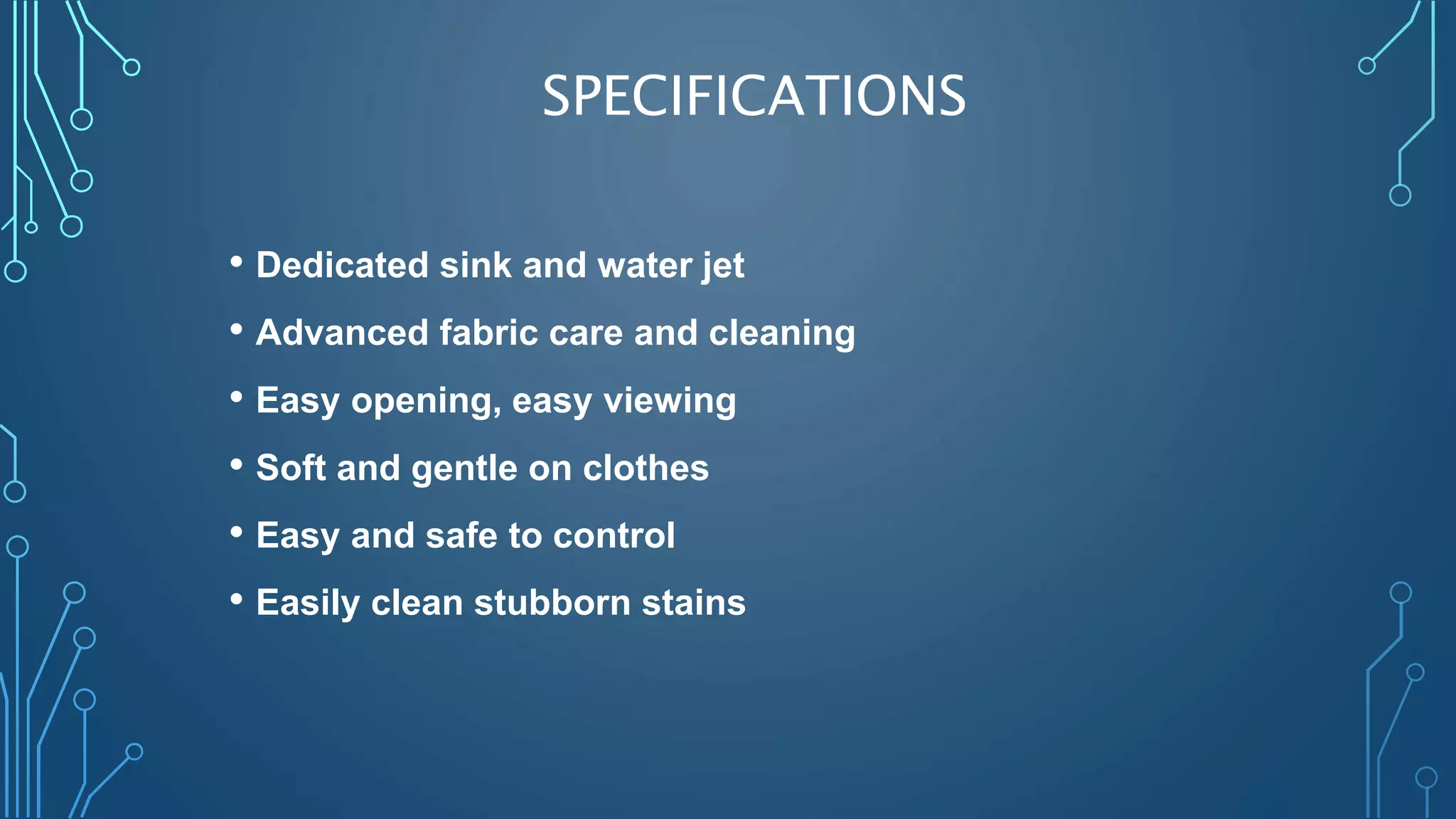 SPECIFICATIONS

• Dedicated sink and water jet
• Advanced fabric care and cleaning
• Easy opening, easy viewing
• Soft and gentle on clothes
• Easy and safe to control
• Easily clean stubborn stains